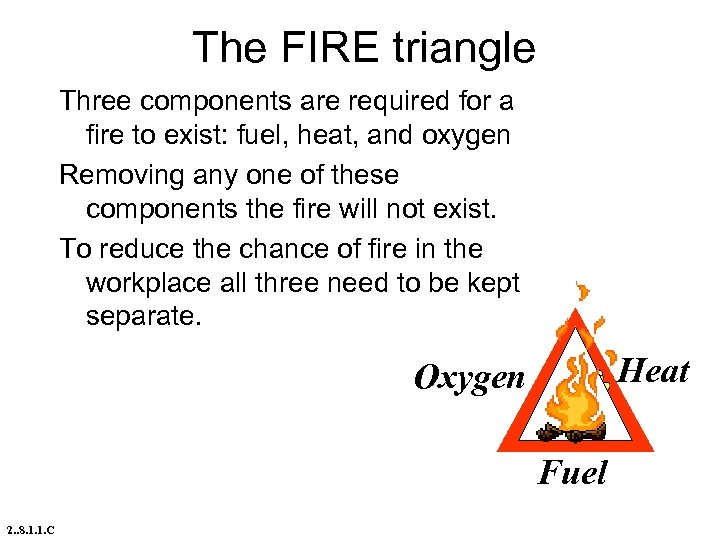 The FIRE triangle

Three components are required for a fire to exist: fuel, heat, and oxygen

Removing any one of these components the fire will not exist.

To reduce the chance of fire in the workplace all three need to be kept separate.

Oxygen

Heat

Fuel

2..8.1.1.C